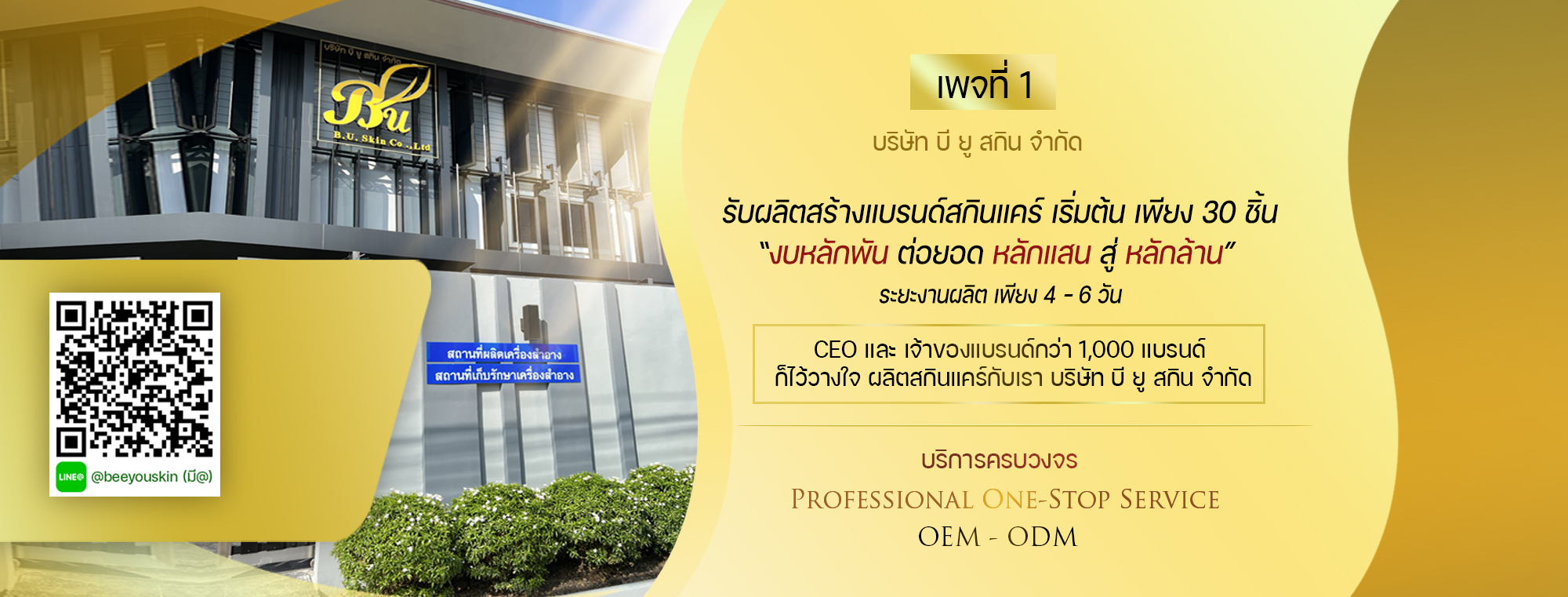 บริษัท บี ยู สกิน จำกัด

BU

B.U. Skin Co.,Ltd

สถานที่ผลิตเครื่องสำอาง
สถานที่เก็บรักษาเครื่องสำอาง

LINE@ @beeyouskin (มี@)

เพจที่ 1

บริษัท บี ยู สกิน จำกัด

รับผลิตสร้างแบรนด์สกินแคร์ เริ่มต้น เพียง 30 ชิ้น
"งบหลักพัน ต่อยอด หลักแสน สู่ หลักล้าน"
ระยะงานผลิต เพียง 4 - 6 วัน

CEO และ เจ้าของแบรนด์กว่า 1,000 แบรนด์
ก็ไว้วางใจ ผลิตสกินแคร์กับเรา บริษัท บี ยู สกิน จำกัด

บริการครบวงจร

PROFESSIONAL ONE-STOP SERVICE
OEM - ODM